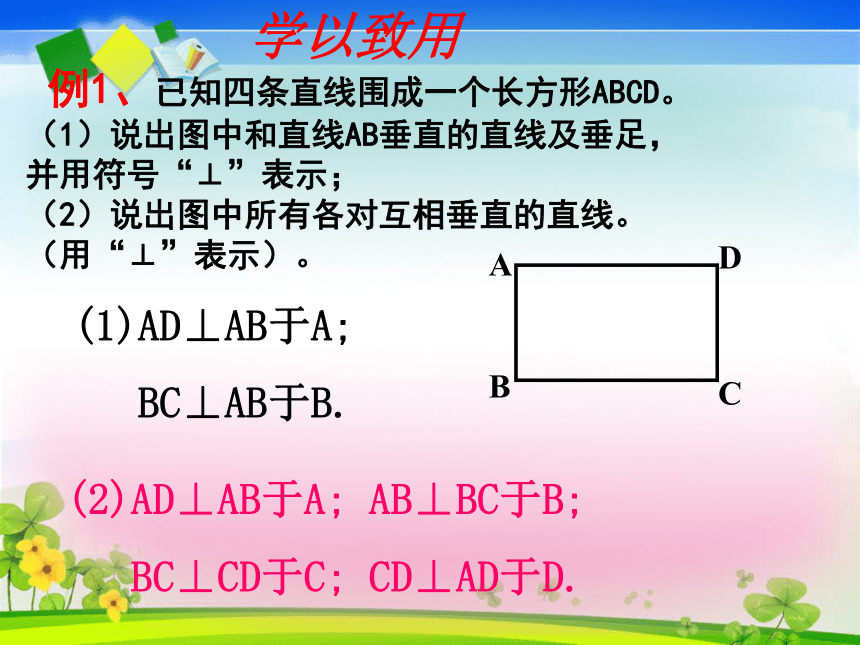 学以致用

例1、已知四条直线围成一个长方形ABCD。
（1）说出图中和直线AB垂直的直线及垂足，并用符号“⊥”表示；
（2）说出图中所有各对互相垂直的直线。（用“⊥”表示）。

A D B C

(1)AD⊥AB于A;
BC⊥AB于B.

(2)AD⊥AB于A; AB⊥BC于B;
BC⊥CD于C; CD⊥AD于D.